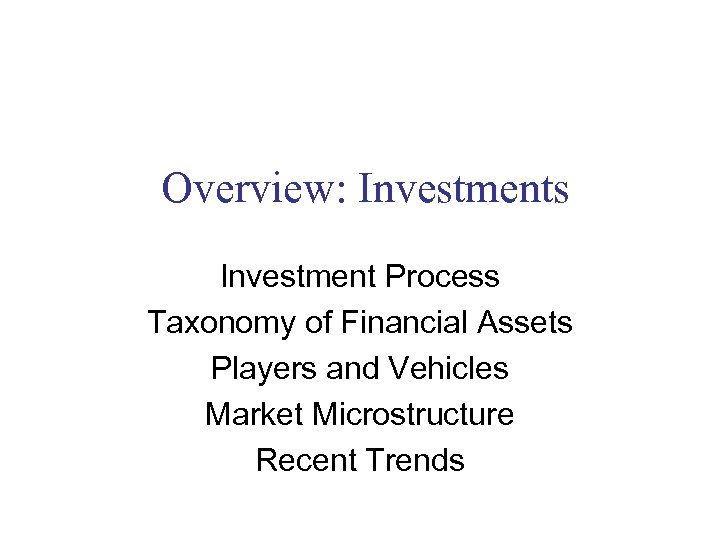 Overview: Investments

Investment Process
Taxonomy of Financial Assets
Players and Vehicles
Market Microstructure
Recent Trends